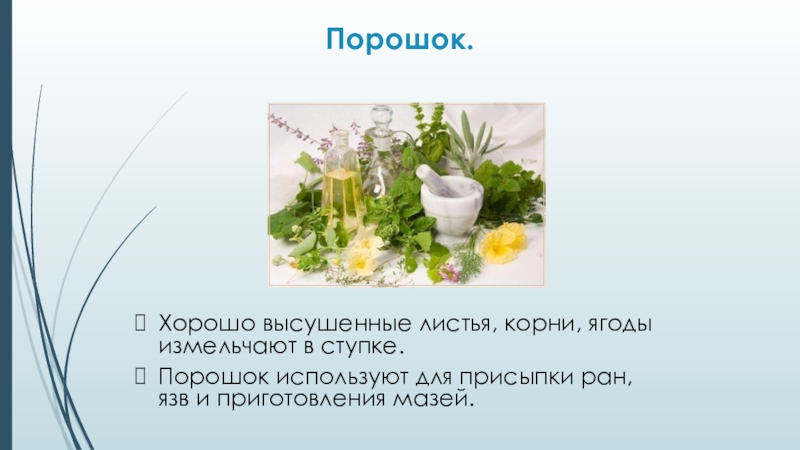 Порошок.

Хорошо высушенные листья, корни, ягоды измельчают в ступке.

Порошок используют для присыпки ран, язв и приготовления мазей.